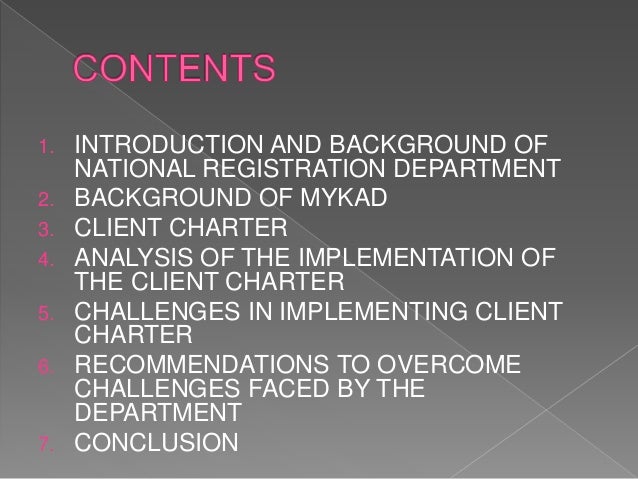 CONTENTS

1. INTRODUCTION AND BACKGROUND OF NATIONAL REGISTRATION DEPARTMENT
2. BACKGROUND OF MYKAD
3. CLIENT CHARTER
4. ANALYSIS OF THE IMPLEMENTATION OF THE CLIENT CHARTER
5. CHALLENGES IN IMPLEMENTING CLIENT CHARTER
6. RECOMMENDATIONS TO OVERCOME CHALLENGES FACED BY THE DEPARTMENT
7. CONCLUSION